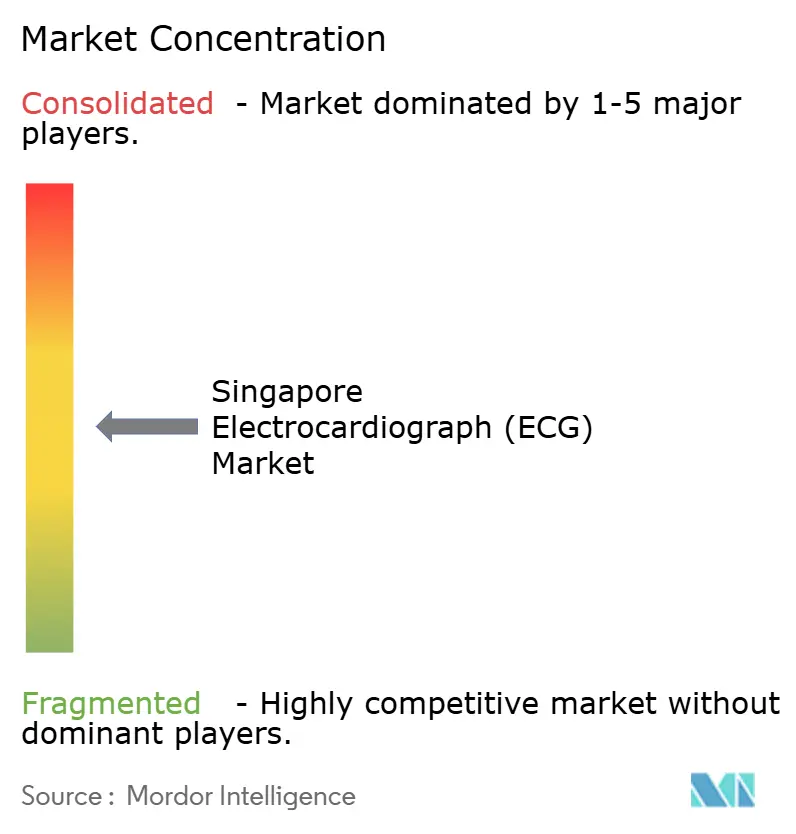 Market Concentration

Consolidated - Market dominated by 1-5 major players.

Singapore Electrocardiograph (ECG) Market

Fragmented - Highly competitive market without dominant players.

Source : Mordor Intelligence